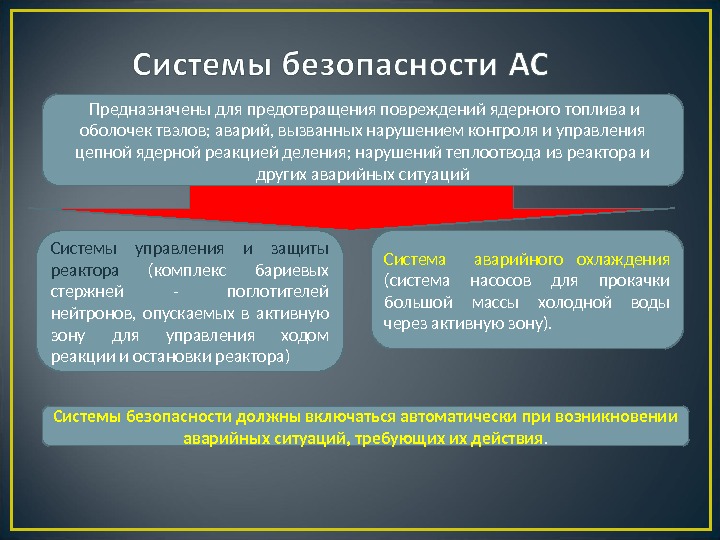 Системы безопасности АС

Предназначены для предотвращения повреждений ядерного топлива и оболочек твэлов; аварий, вызванных нарушением контроля и управления цепной ядерной реакцией деления; нарушений теплоотвода из реактора и других аварийных ситуаций

Системы управления и защиты реактора (комплекс бариевых стержней - поглотителей нейтронов, опускаемых в активную зону для управления ходом реакции и остановки реактора)

Система аварийного охлаждения (система насосов для прокачки большой массы холодной воды через активную зону).

Системы безопасности должны включаться автоматически при возникновении аварийных ситуаций, требующих их действия.